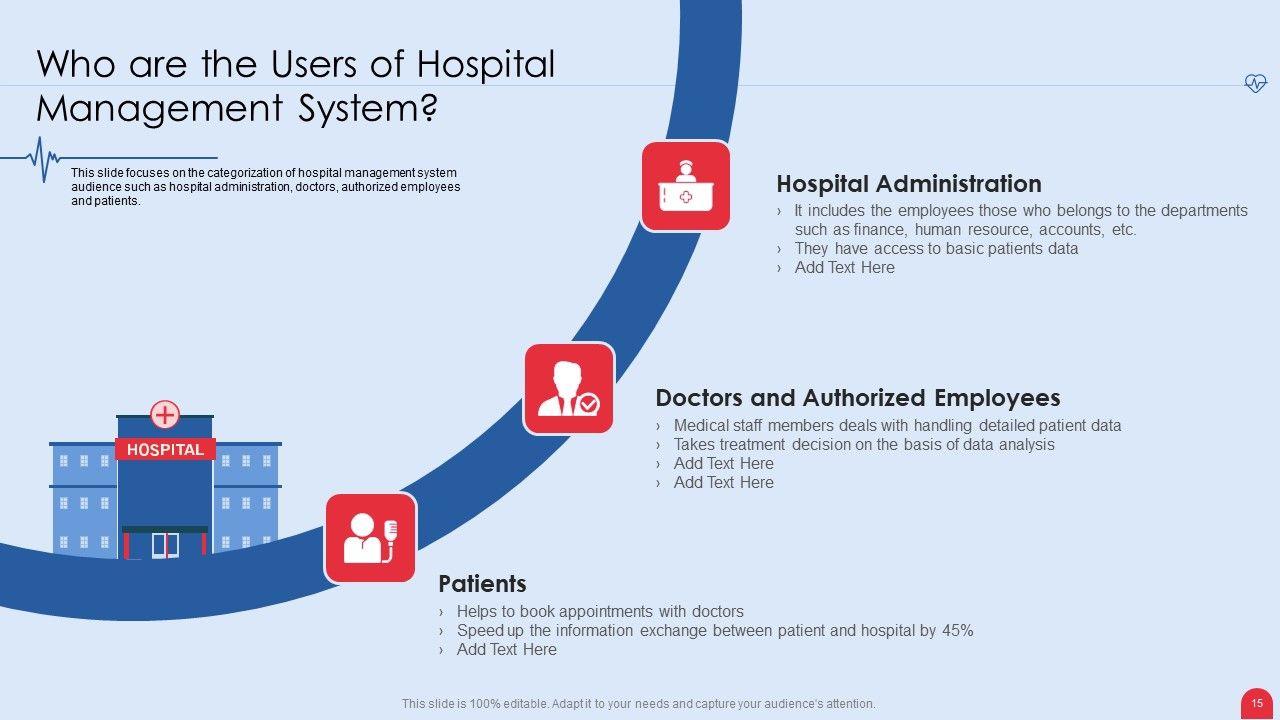 Who are the Users of Hospital Management System?

This slide focuses on the categorization of hospital management system audience such as hospital administration, doctors, authorized employees and patients.

HOSPITAL

Hospital Administration
› It includes the employees those who belongs to the departments such as finance, human resource, accounts, etc.
› They have access to basic patients data
› Add Text Here

Doctors and Authorized Employees
› Medical staff members deals with handling detailed patient data
› Takes treatment decision on the basis of data analysis
› Add Text Here
› Add Text Here

Patients
› Helps to book appointments with doctors
› Speed up the information exchange between patient and hospital by 45%
› Add Text Here

This slide is 100% editable. Adapt it to your needs and capture your audience's attention.

15